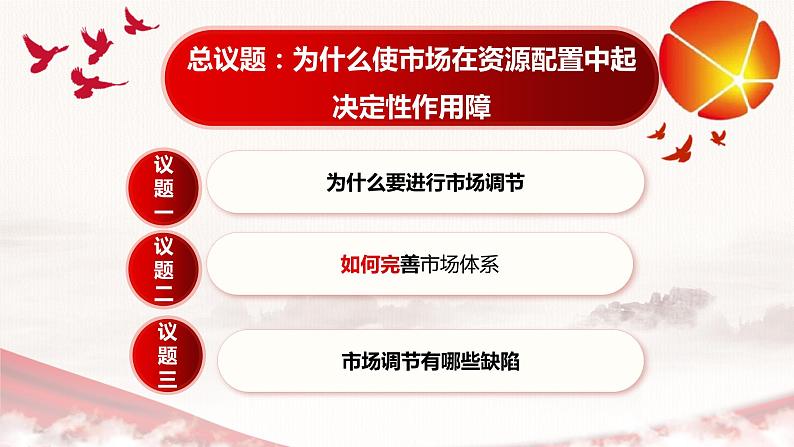 总议题：为什么使市场在资源配置中起决定性作用障

议题一

为什么要进行市场调节

议题二

如何完善市场体系

议题三

市场调节有哪些缺陷